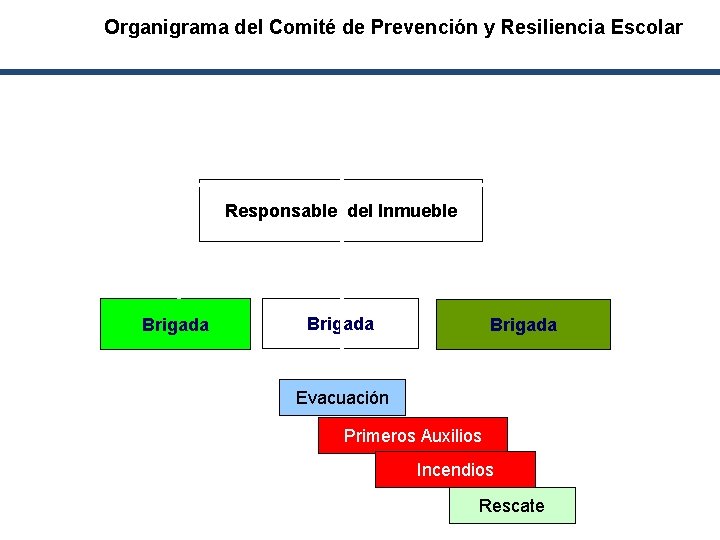 Organigrama del Comité de Prevención y Resiliencia Escolar

Responsable del Inmueble

Brigada

Brigada

Brigada

Evacuación

Primeros Auxilios

Incendios

Rescate